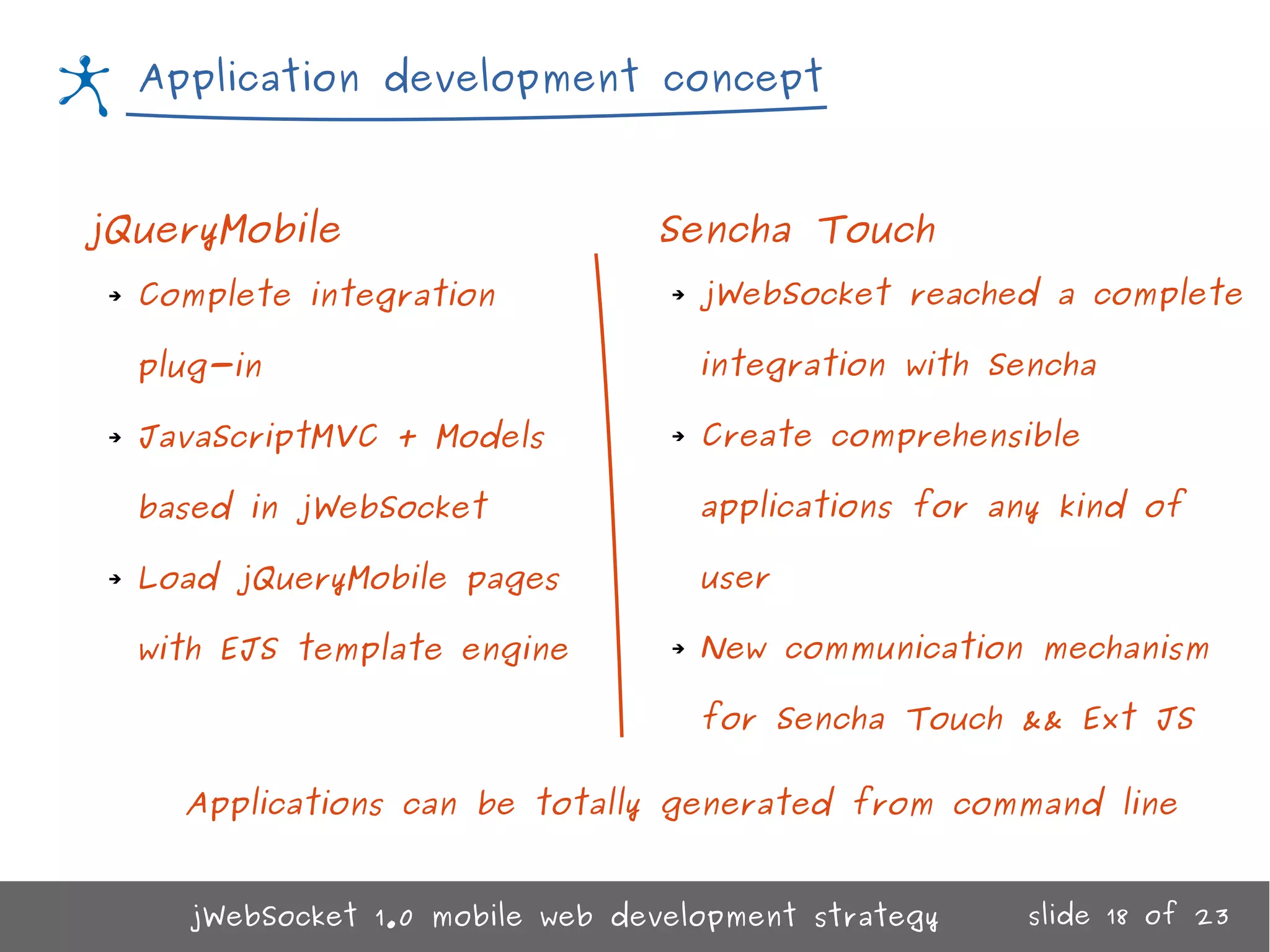 Application development concept

jQueryMobile

→ Complete integration plug-in

→ JavaScriptMVC + Models based in jWebSocket

→ Load jQueryMobile pages with EJS template engine

Sencha Touch

→ jWebSocket reached a complete integration with Sencha

→ Create comprehensible applications for any kind of user

→ New communication mechanism for Sencha Touch && Ext JS

Applications can be totally generated from command line

jWebSocket 1.0 mobile web development strategy

slide 18 of 23